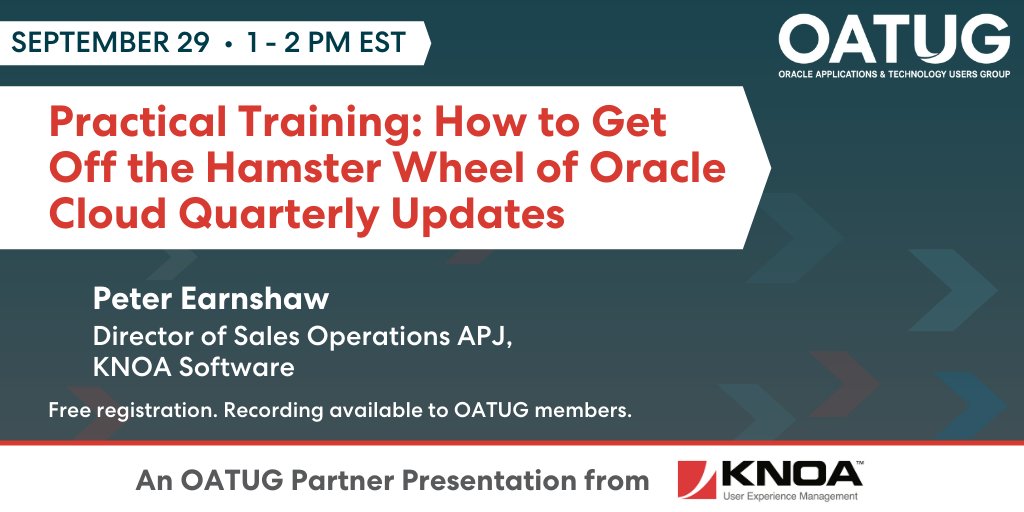 SEPTEMBER 29 • 1 - 2 PM EST

OATUG
ORACLE APPLICATIONS & TECHNOLOGY USERS GROUP

Practical Training: How to Get Off the Hamster Wheel of Oracle Cloud Quarterly Updates

Peter Earnshaw
Director of Sales Operations APJ, KNOA Software

Free registration. Recording available to OATUG members.

An OATUG Partner Presentation from

KNOA™
User Experience Management